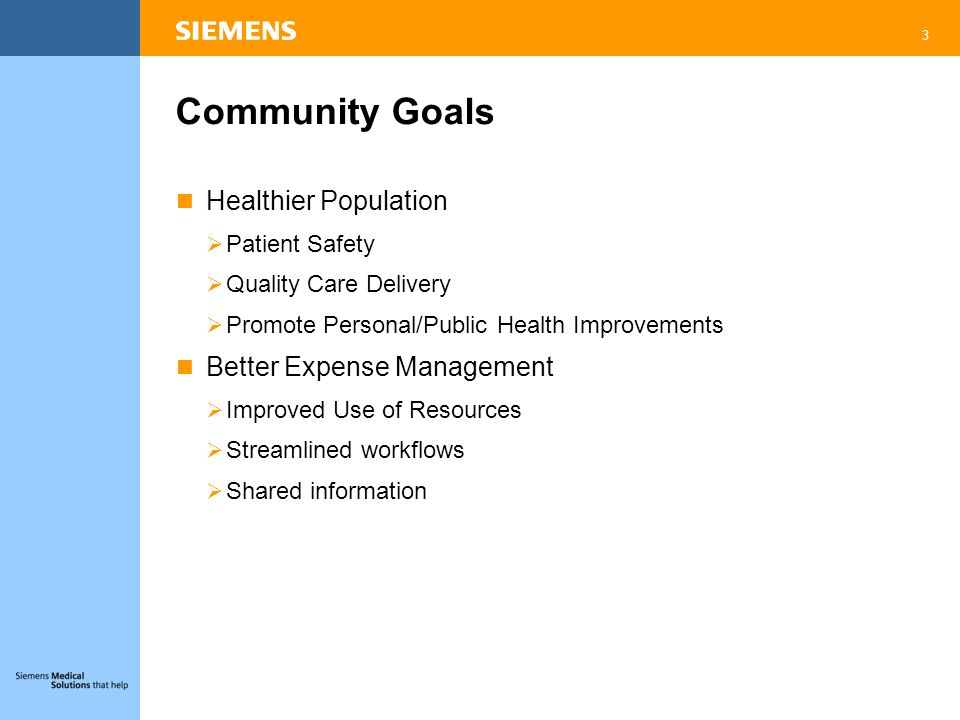 SIEMENS

3

Community Goals

Healthier Population

Patient Safety

Quality Care Delivery

Promote Personal/Public Health Improvements

Better Expense Management

Improved Use of Resources

Streamlined workflows

Shared information

Siemens Medical Solutions that help